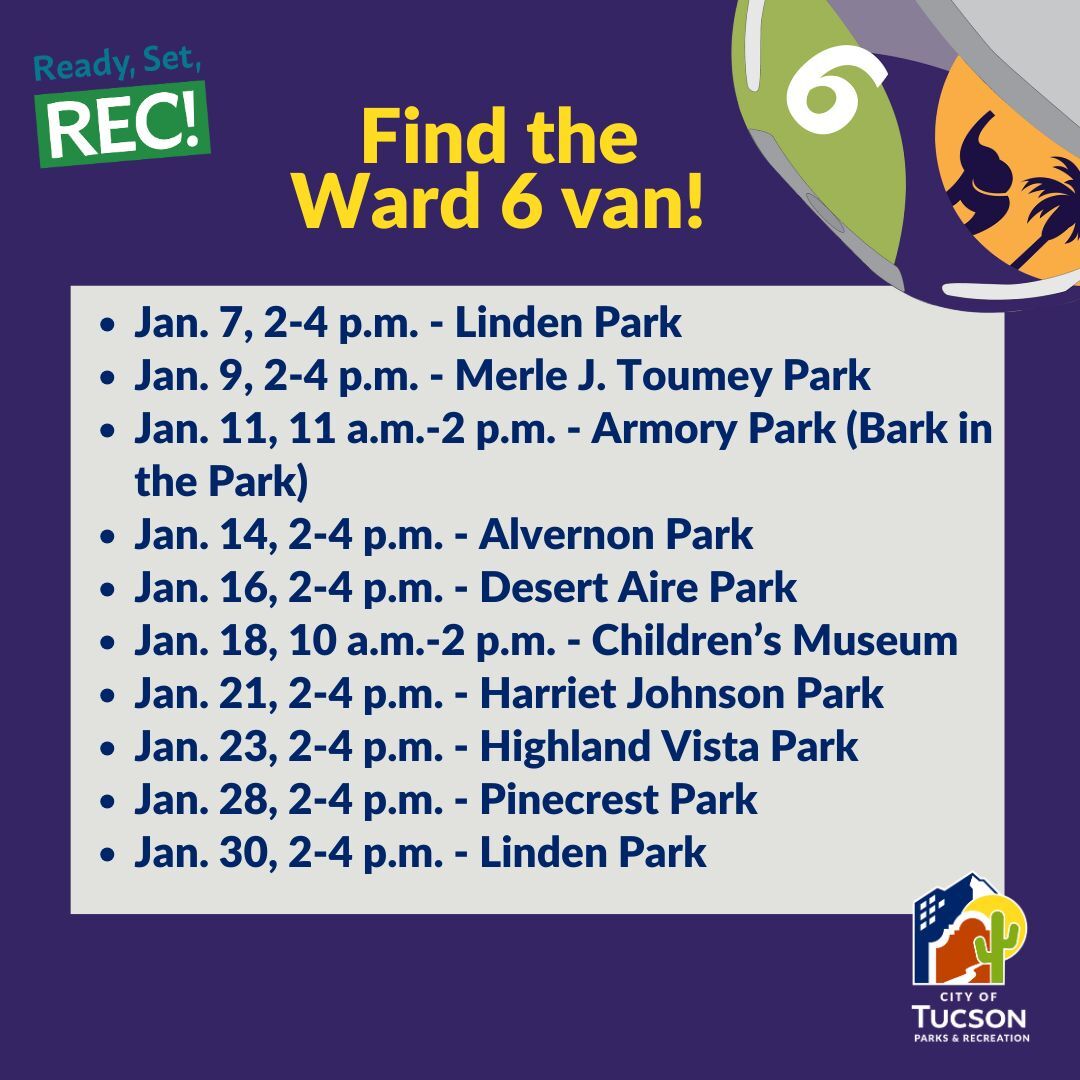 Ready, Set, REC!

Find the Ward 6 van!

6

- Jan. 7, 2-4 p.m. - Linden Park
- Jan. 9, 2-4 p.m. - Merle J. Toumey Park
- Jan. 11, 11 a.m.-2 p.m. - Armory Park (Bark in the Park)
- Jan. 14, 2-4 p.m. - Alvernon Park
- Jan. 16, 2-4 p.m. - Desert Aire Park
- Jan. 18, 10 a.m.-2 p.m. - Children's Museum
- Jan. 21, 2-4 p.m. - Harriet Johnson Park
- Jan. 23, 2-4 p.m. - Highland Vista Park
- Jan. 28, 2-4 p.m. - Pinecrest Park
- Jan. 30, 2-4 p.m. - Linden Park

CITY OF TUCSON PARKS & RECREATION